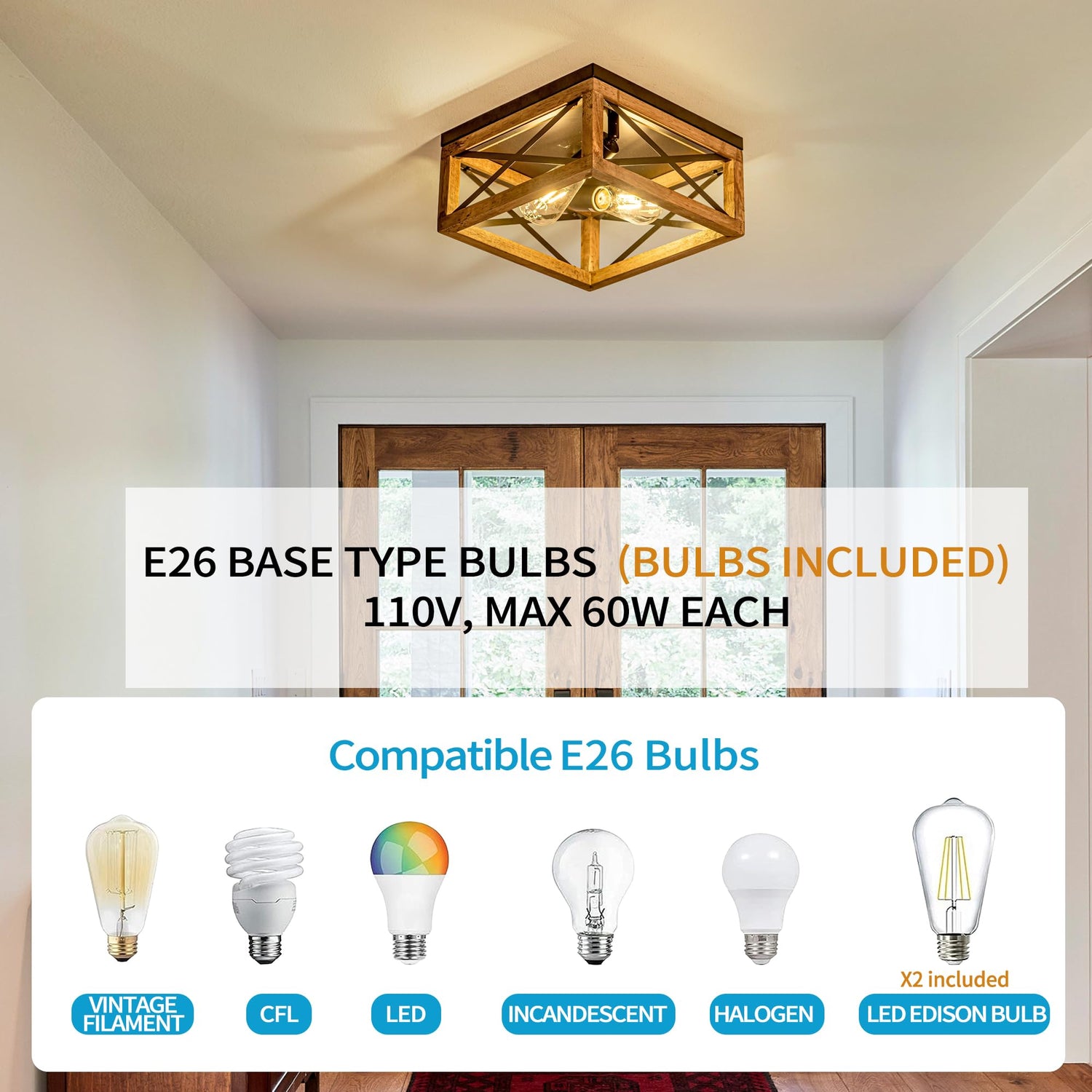 E26 BASE TYPE BULBS (BULBS INCLUDED)
110V, MAX 60W EACH

Compatible E26 Bulbs

VINTAGE FILAMENT

CFL

LED

INCANDESCENT

HALOGEN

X2 included
LED EDISON BULB